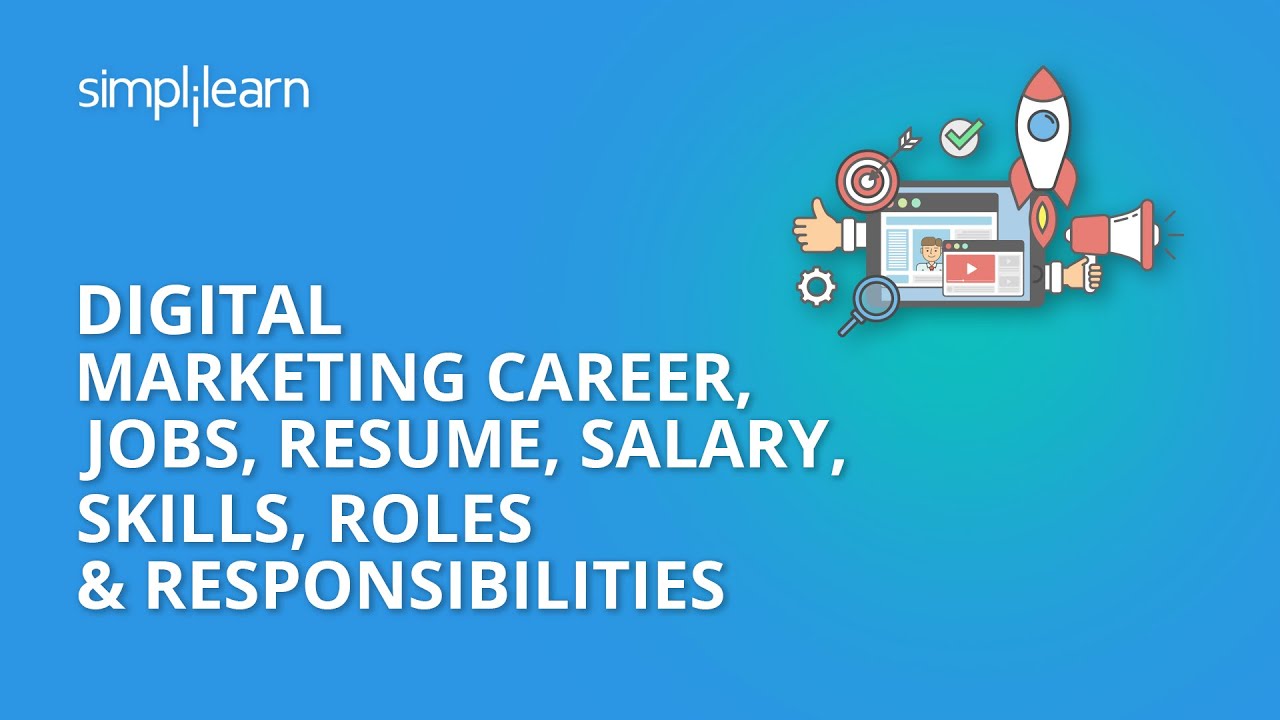 simplilearn

DIGITAL MARKETING CAREER, JOBS, RESUME, SALARY, SKILLS, ROLES & RESPONSIBILITIES